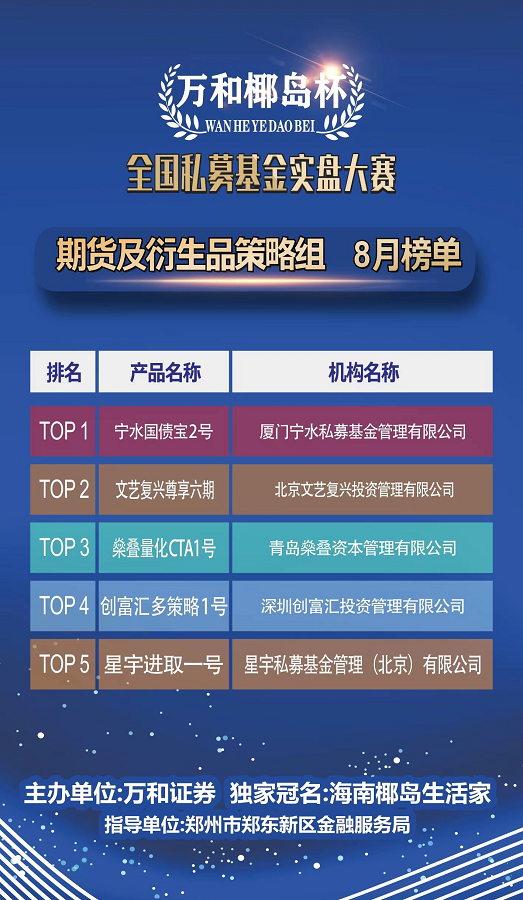 万和椰岛杯
WAN HE YE DAO BEI

全国私募基金实盘大赛

期货及衍生品策略组 8月榜单

| 排名 | 产品名称 | 机构名称 |
|---|---|---|
| TOP 1 | 宁水国债宝2号 | 厦门宁水私募基金管理有限公司 |
| TOP 2 | 文艺复兴尊享六期 | 北京文艺复兴投资管理有限公司 |
| TOP 3 | 燊叠量化CTA1号 | 青岛燊叠资本管理有限公司 |
| TOP 4 | 创富汇多策略1号 | 深圳创富汇投资管理有限公司 |
| TOP 5 | 星宇进取一号 | 星宇私募基金管理（北京）有限公司 |

主办单位:万和证券 独家冠名:海南椰岛生活家
指导单位:郑州市郑东新区金融服务局